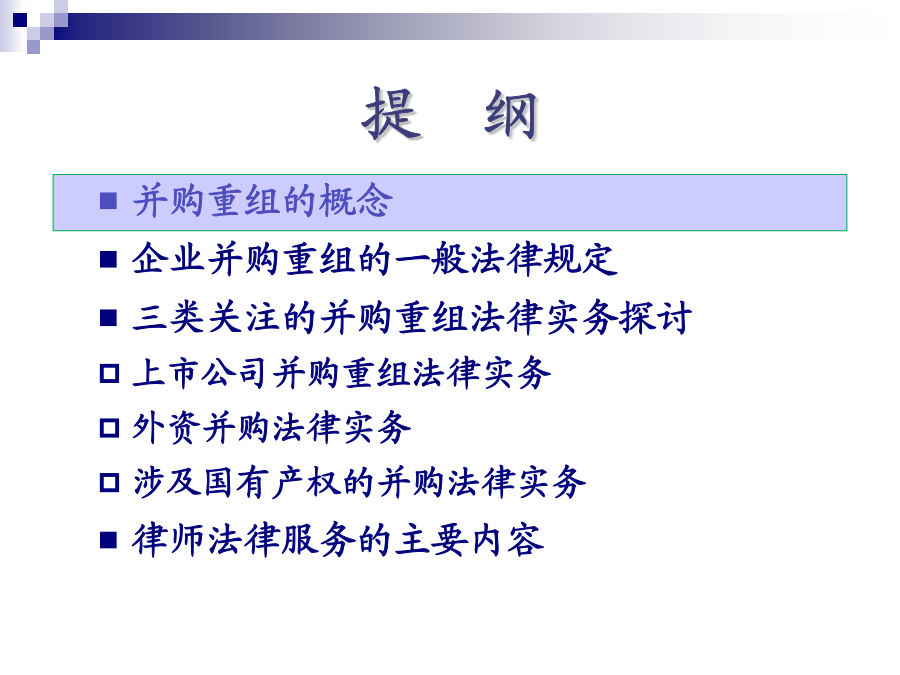 提　纲

■ 并购重组的概念

■ 企业并购重组的一般法律规定

■ 三类关注的并购重组法律实务探讨

□ 上市公司并购重组法律实务

□ 外资并购法律实务

□ 涉及国有产权的并购法律实务

■ 律师法律服务的主要内容